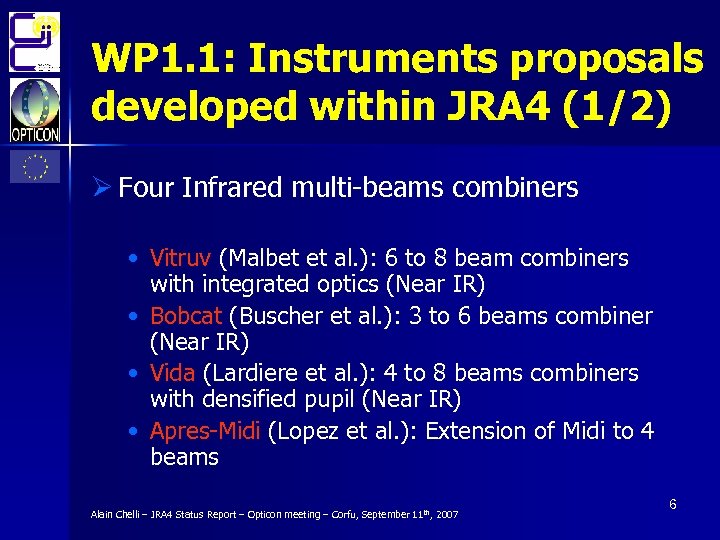 OPTICON

WP1.1: Instruments proposals developed within JRA4 (1/2)

➢ Four Infrared multi-beams combiners

• Vitruv (Malbet et al.): 6 to 8 beam combiners with integrated optics (Near IR)
• Bobcat (Buscher et al.): 3 to 6 beams combiner (Near IR)
• Vida (Lardiere et al.): 4 to 8 beams combiners with densified pupil (Near IR)
• Apres-Midi (Lopez et al.): Extension of Midi to 4 beams

Alain Chelli – JRA4 Status Report – Opticon meeting – Corfu, September 11$^{th}$, 2007

6